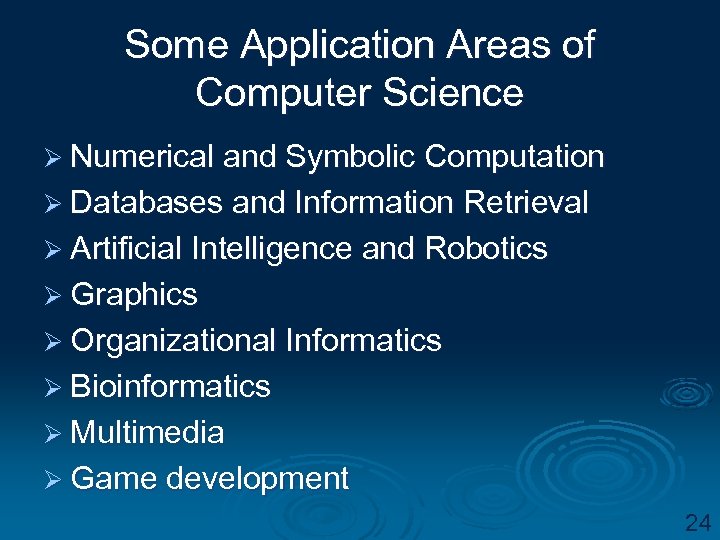 Some Application Areas of Computer Science

➢ Numerical and Symbolic Computation
➢ Databases and Information Retrieval
➢ Artificial Intelligence and Robotics
➢ Graphics
➢ Organizational Informatics
➢ Bioinformatics
➢ Multimedia
➢ Game development

24